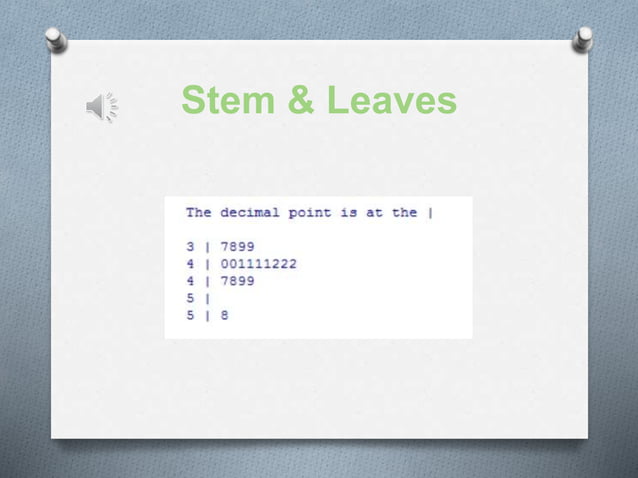 Stem & Leaves

The decimal point is at the |

3 | 7899
4 | 001111222
4 | 7899
5 |
5 | 8